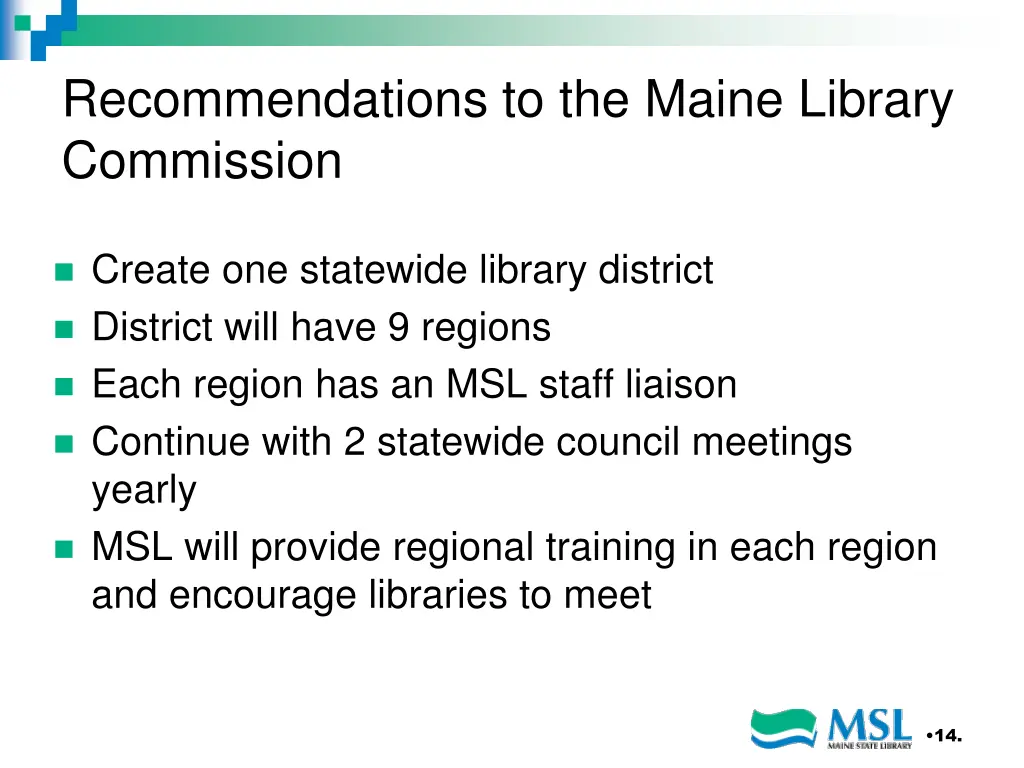 Recommendations to the Maine Library Commission

- Create one statewide library district
- District will have 9 regions
- Each region has an MSL staff liaison
- Continue with 2 statewide council meetings yearly
- MSL will provide regional training in each region and encourage libraries to meet

MSL
MAINE STATE LIBRARY

•14.